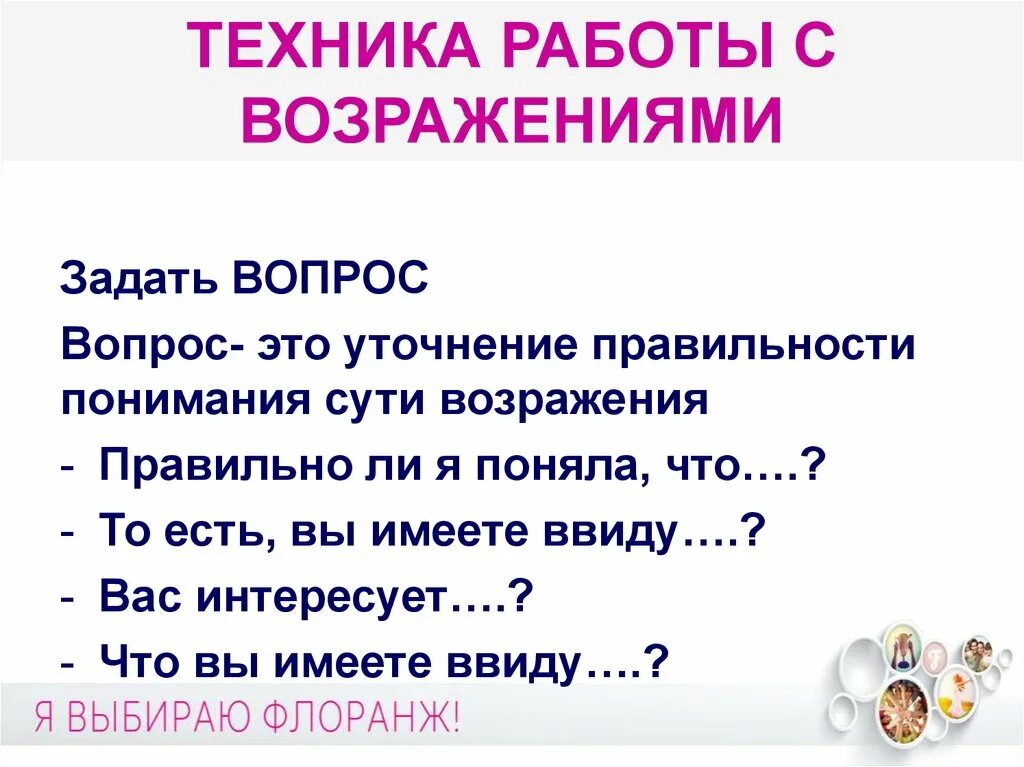 ТЕХНИКА РАБОТЫ С ВОЗРАЖЕНИЯМИ

Задать ВОПРОС

Вопрос- это уточнение правильности понимания сути возражения

- Правильно ли я поняла, что….?
- То есть, вы имеете ввиду….?
- Вас интересует….?
- Что вы имеете ввиду….?

Я ВЫБИРАЮ ФЛОРАНЖ!